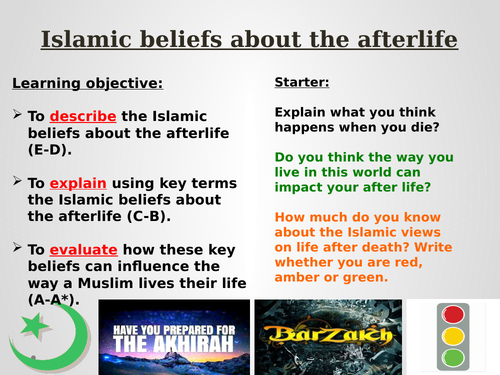 Islamic beliefs about the afterlife

Learning objective:

➢ To describe the Islamic beliefs about the afterlife (E-D).

➢ To explain using key terms the Islamic beliefs about the afterlife (C-B).

➢ To evaluate how these key beliefs can influence the way a Muslim lives their life (A-A*).

Starter:

Explain what you think happens when you die?

Do you think the way you live in this world can impact your after life?

How much do you know about the Islamic views on life after death? Write whether you are red, amber or green.

HAVE YOU PREPARED FOR THE AKHIRAH

BarZakh